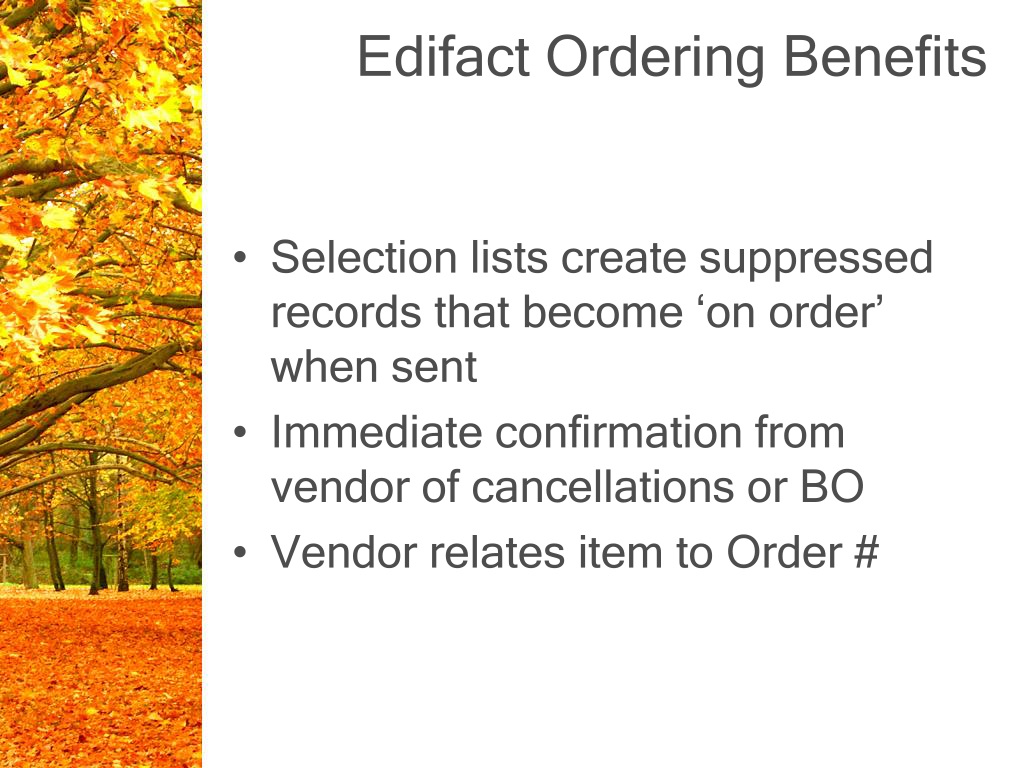 Edifact Ordering Benefits

• Selection lists create suppressed records that become ‘on order’ when sent
• Immediate confirmation from vendor of cancellations or BO
• Vendor relates item to Order #